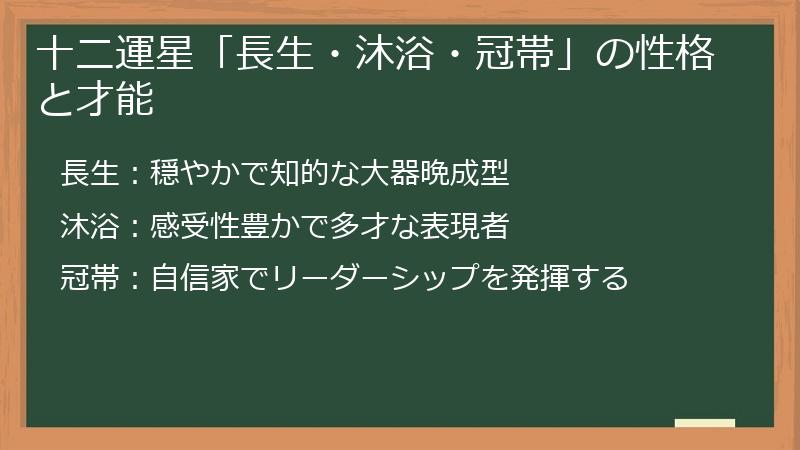 十二運星「長生・沐浴・冠帯」の性格と才能

長生：穏やかで知的な大器晩成型

沐浴：感受性豊かで多才な表現者

冠帯：自信家でリーダーシップを発揮する